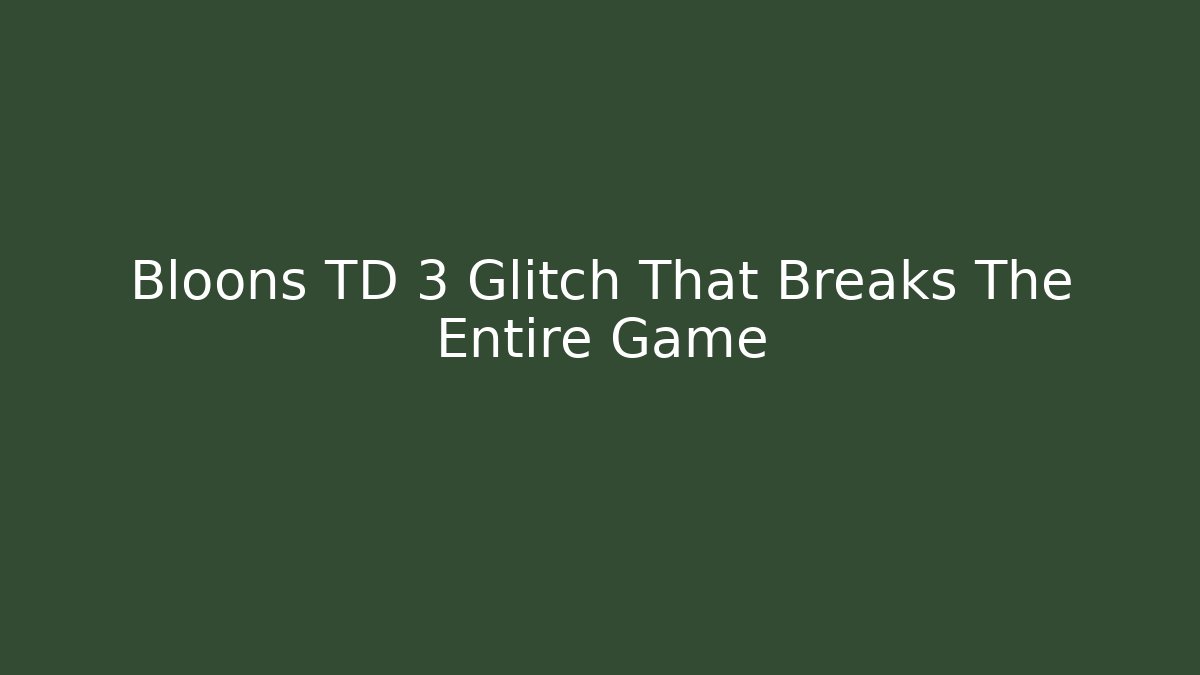 Bloons TD 3 Glitch That Breaks The Entire Game